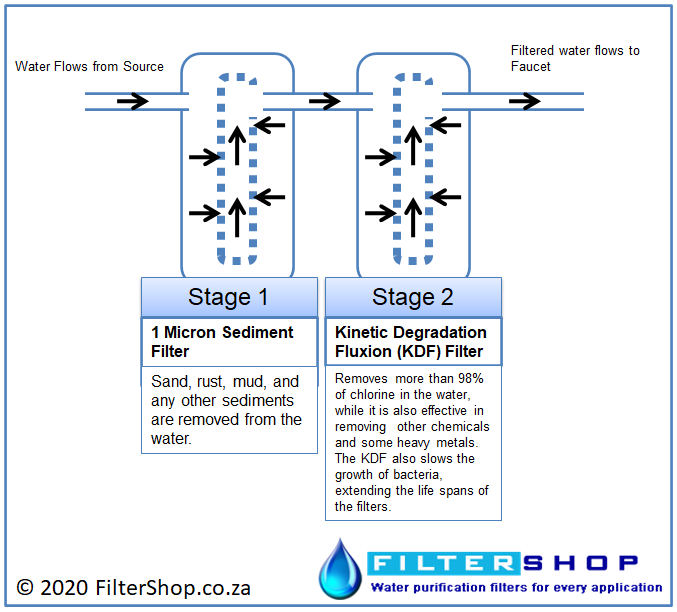 Water Flows from Source

Filtered water flows to Faucet

Stage 1

1 Micron Sediment Filter

Sand, rust, mud, and any other sediments are removed from the water.

Stage 2

Kinetic Degradation Fluxion (KDF) Filter

Removes more than 98% of chlorine in the water, while it is also effective in removing other chemicals and some heavy metals. The KDF also slows the growth of bacteria, extending the life spans of the filters.

© 2020 FilterShop.co.za

FILTERSHOP
Water purification filters for every application